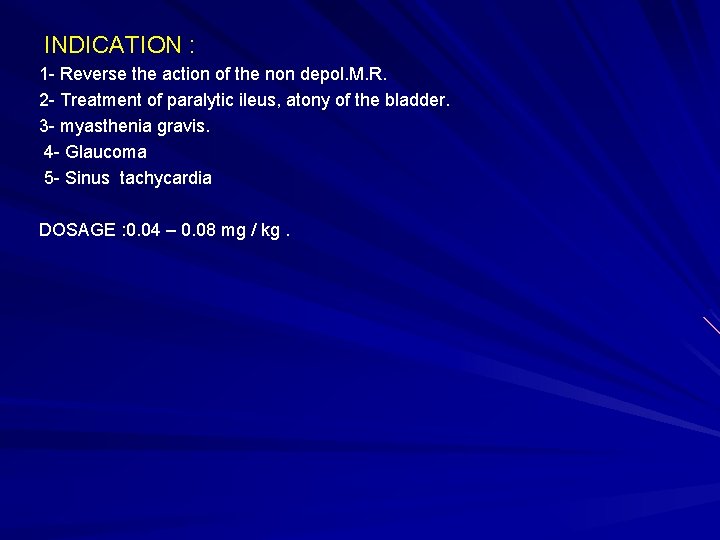 INDICATION :

1- Reverse the action of the non depol.M.R.

2- Treatment of paralytic ileus, atony of the bladder.

3- myasthenia gravis.

4- Glaucoma

5- Sinus tachycardia

DOSAGE :0.04 – 0.08 mg / kg .